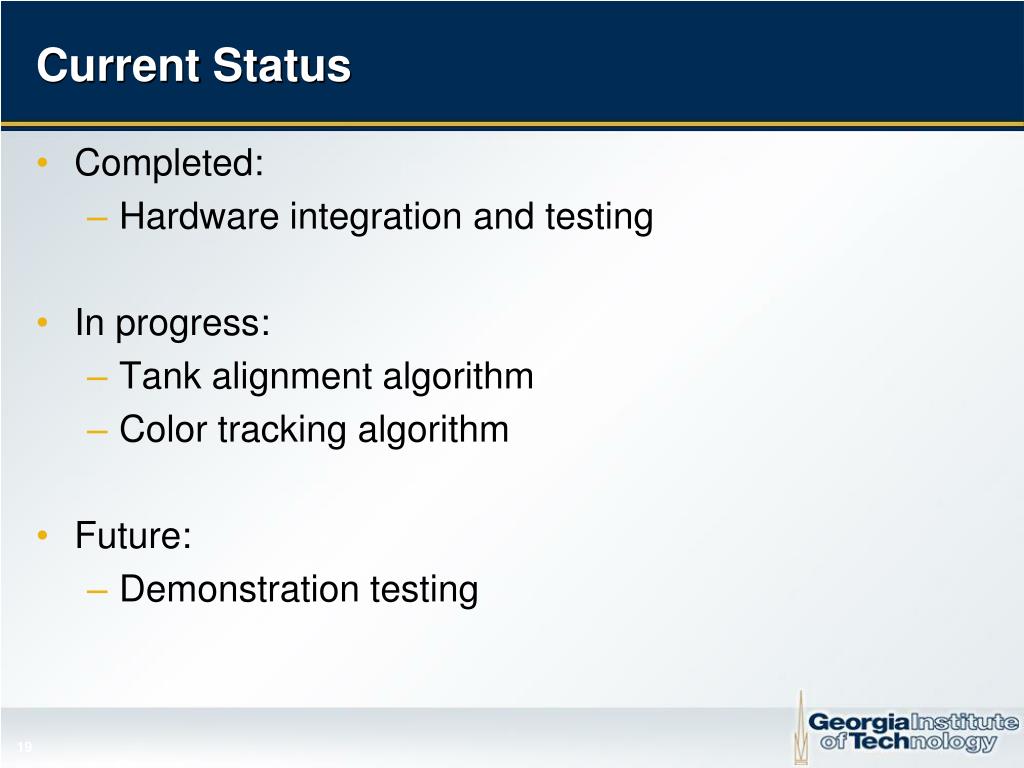 Current Status

• Completed:
– Hardware integration and testing

• In progress:
– Tank alignment algorithm
– Color tracking algorithm

• Future:
– Demonstration testing

19

Georgia Institute of Technology